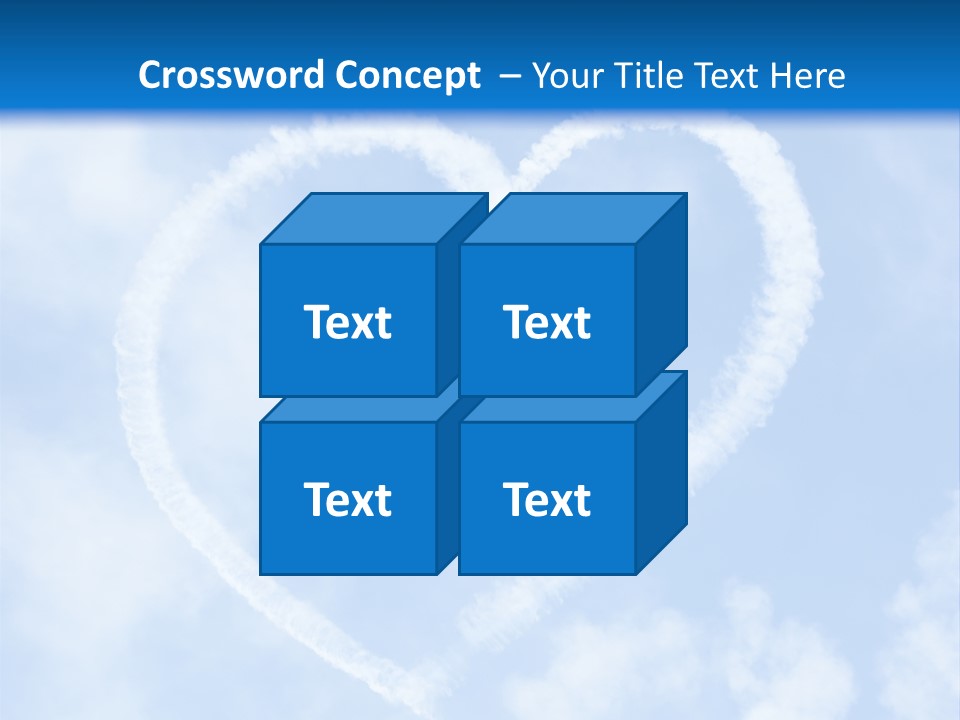 Crossword Concept – Your Title Text Here

Text

Text

Text

Text